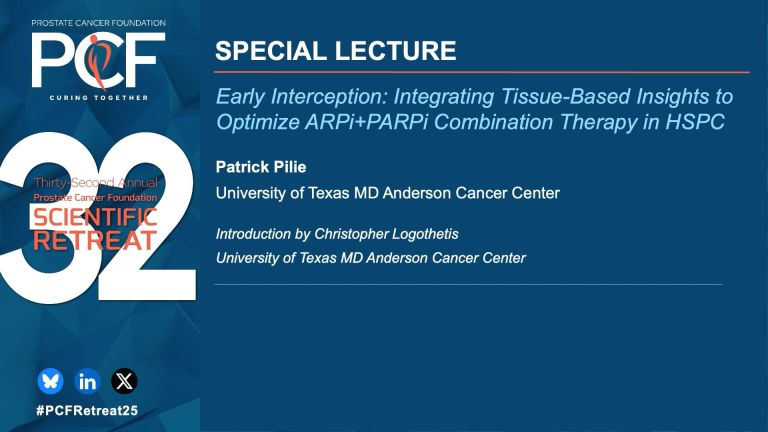 PROSTATE CANCER FOUNDATION
PCF
CURING TOGETHER

32
Thirty-Second Annual
Prostate Cancer Foundation
SCIENTIFIC
RETREAT

in

#PCFRetreat25

SPECIAL LECTURE

Early Interception: Integrating Tissue-Based Insights to Optimize ARPi+PARPi Combination Therapy in HSPC

Patrick Pilie
University of Texas MD Anderson Cancer Center

Introduction by Christopher Logothetis
University of Texas MD Anderson Cancer Center